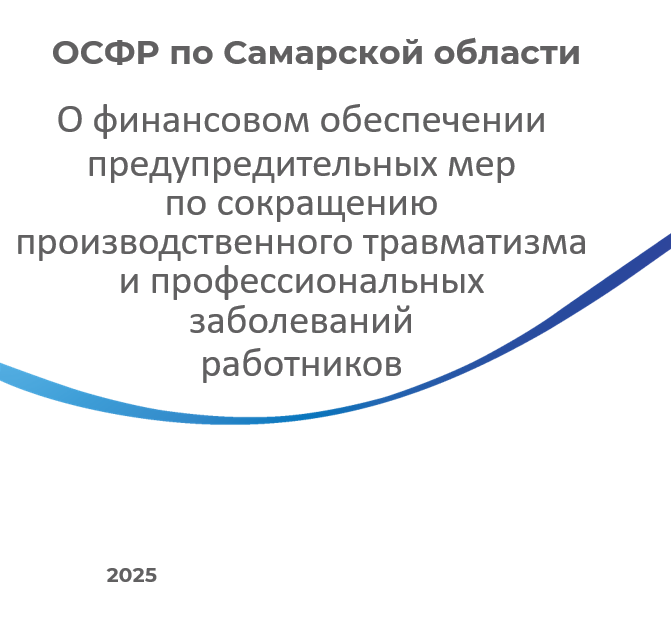 ОСФР по Самарской области

О финансовом обеспечении предупредительных мер по сокращению производственного травматизма и профессиональных заболеваний работников

2025